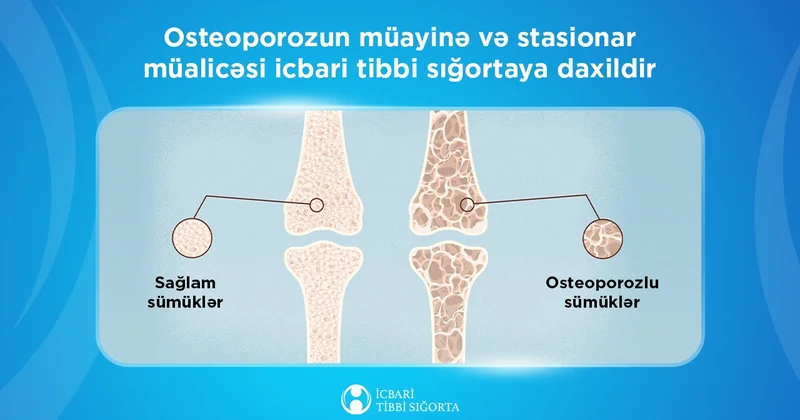 Osteoporozun müayinə və stasionar müalicəsi icbari tibbi sığortaya daxildir

Sağlam sümüklər

Osteoporozlu sümüklər

İCBARİ
TİBBİ SIĞORTA